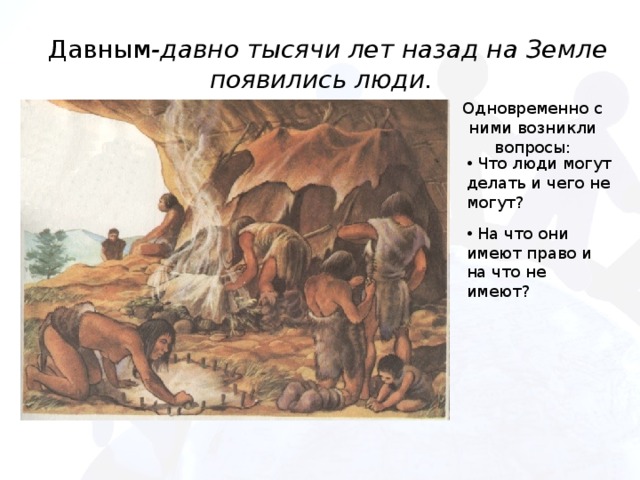 Давным-давно тысячи лет назад на Земле появились люди.

Одновременно с ними возникли вопросы:

• Что люди могут делать и чего не могут?

• На что они имеют право и на что не имеют?